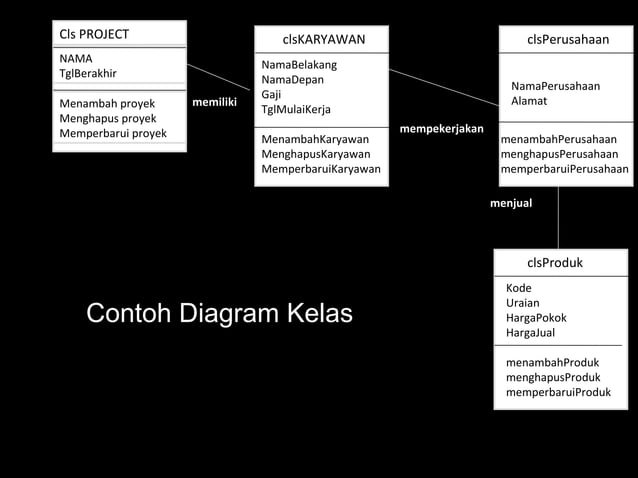 Cls PROJECT

NAMA
TglBerakhir

Menambah proyek
Menghapus proyek
Memperbarui proyek

memiliki

clsKARYAWAN

NamaBelakang
NamaDepan
Gaji
TglMulaiKerja

MenambahKaryawan
MenghapusKaryawan
MemperbaruiKaryawan

mempekerjakan

clsPerusahaan

NamaPerusahaan
Alamat

menambahPerusahaan
menghapusPerusahaan
memperbaruiPerusahaan

menjual

clsProduk

Kode
Uraian
HargaPokok
HargaJual

menambahProduk
menghapusProduk
memperbaruiProduk

Contoh Diagram Kelas